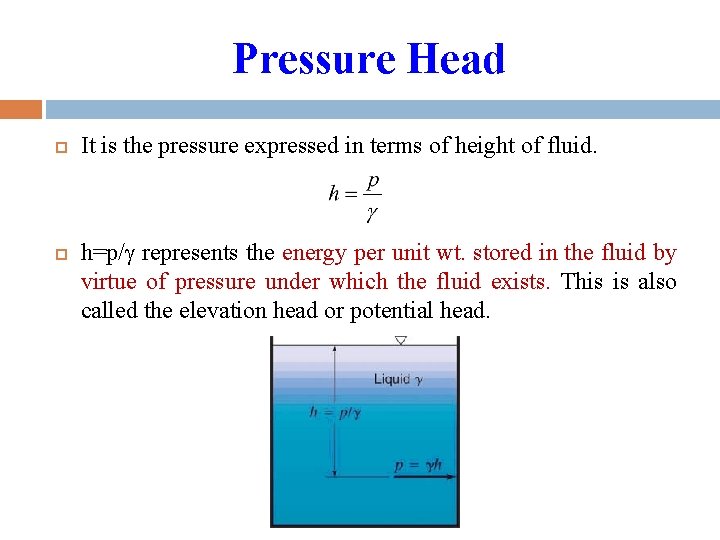 Pressure Head

It is the pressure expressed in terms of height of fluid.

$h = \frac{p}{\gamma}$

h=p/γ represents the energy per unit wt. stored in the fluid by virtue of pressure under which the fluid exists. This is also called the elevation head or potential head.

Liquid $\gamma$

$h = p/\gamma$

$p = \gamma h$